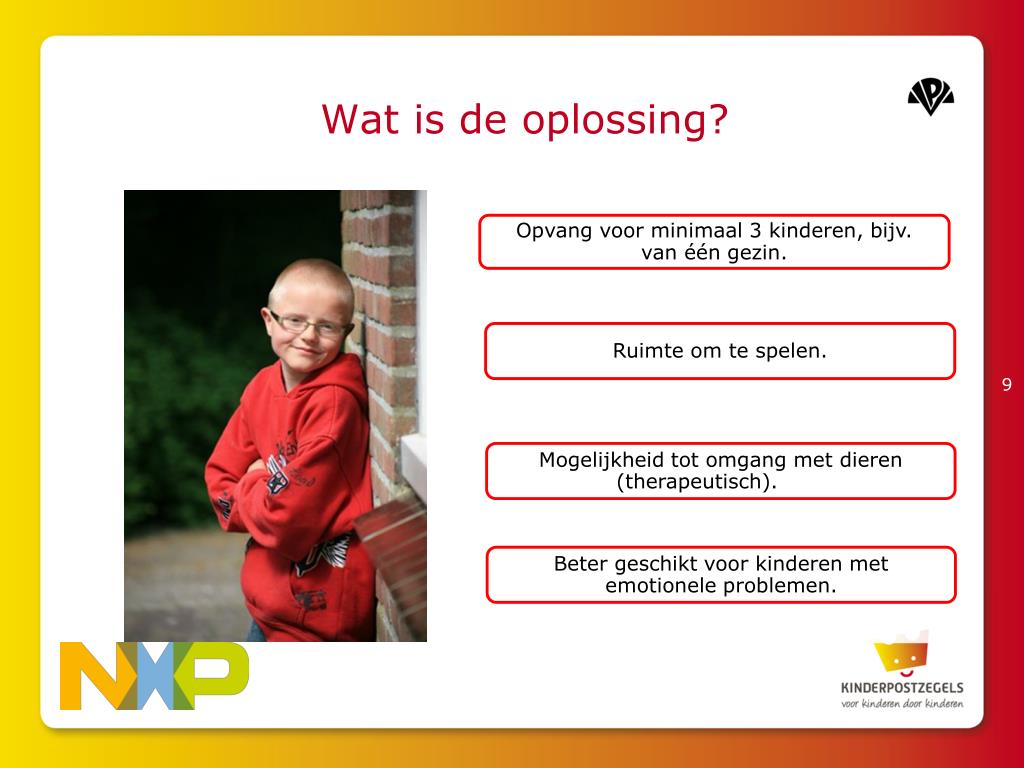 Wat is de oplossing?

Opvang voor minimaal 3 kinderen, bijv. van één gezin.

Ruimte om te spelen.

Mogelijkheid tot omgang met dieren (therapeutisch).

Beter geschikt voor kinderen met emotionele problemen.

9

NXP

KINDERPOSTZEGELS
voor kinderen door kinderen